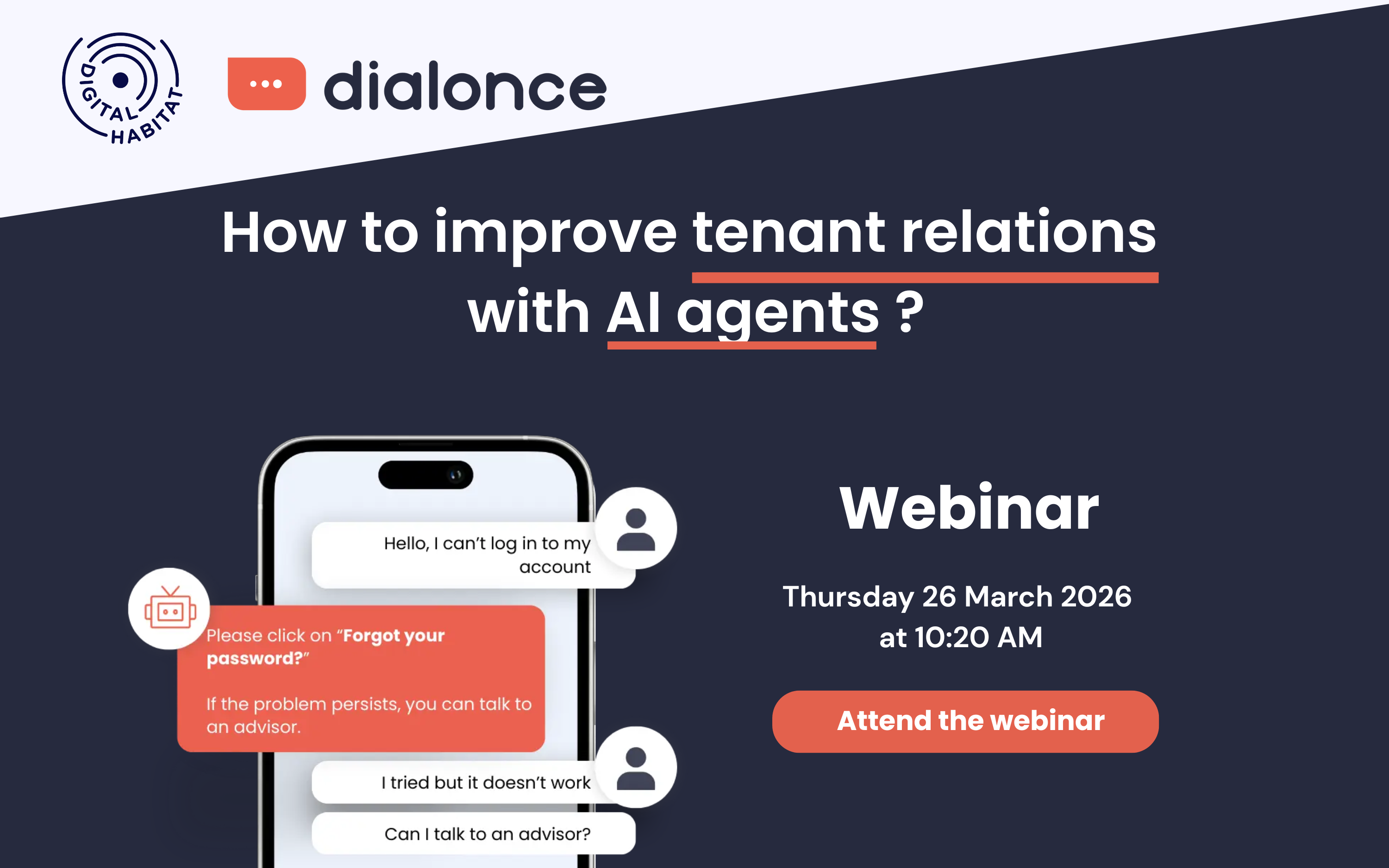 DIGITAL HABITAT

dialonce

How to improve tenant relations with AI agents ?

Hello, I can't log in to my account

Please click on "Forgot your password?"

If the problem persists, you can talk to an advisor.

I tried but it doesn't work

Can I talk to an advisor?

Webinar

Thursday 26 March 2026 at 10:20 AM

Attend the webinar